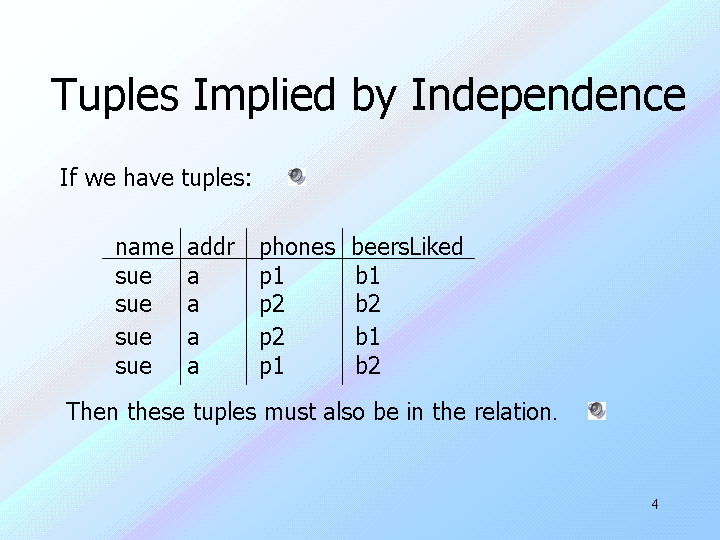 Tuples Implied by Independence

If we have tuples:

| name | addr | phones | beersLiked |
|---|---|---|---|
| sue | a | p1 | b1 |
| sue | a | p2 | b2 |
| sue | a | p2 | b1 |
| sue | a | p1 | b2 |

Then these tuples must also be in the relation.

4